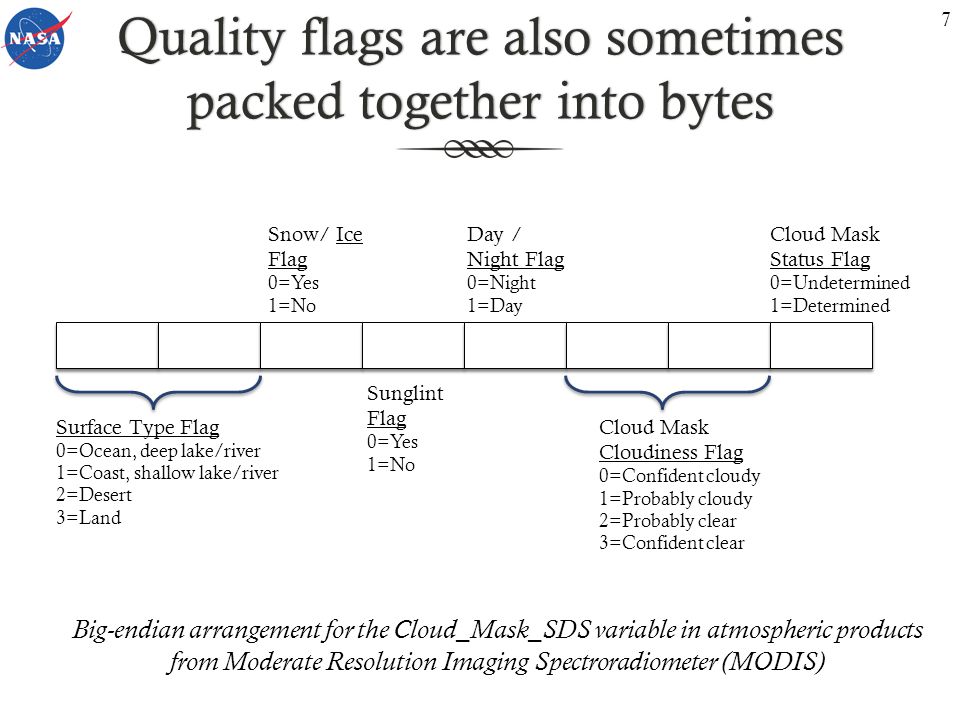 NASA

7

Quality flags are also sometimes packed together into bytes

Snow/ Ice Flag
0=Yes
1=No

Day / Night Flag
0=Night
1=Day

Cloud Mask Status Flag
0=Undetermined
1=Determined

Surface Type Flag
0=Ocean, deep lake/river
1=Coast, shallow lake/river
2=Desert
3=Land

Sunglint Flag
0=Yes
1=No

Cloud Mask Cloudiness Flag
0=Confident cloudy
1=Probably cloudy
2=Probably clear
3=Confident clear

Big-endian arrangement for the Cloud_Mask_SDS variable in atmospheric products from Moderate Resolution Imaging Spectroradiometer (MODIS)